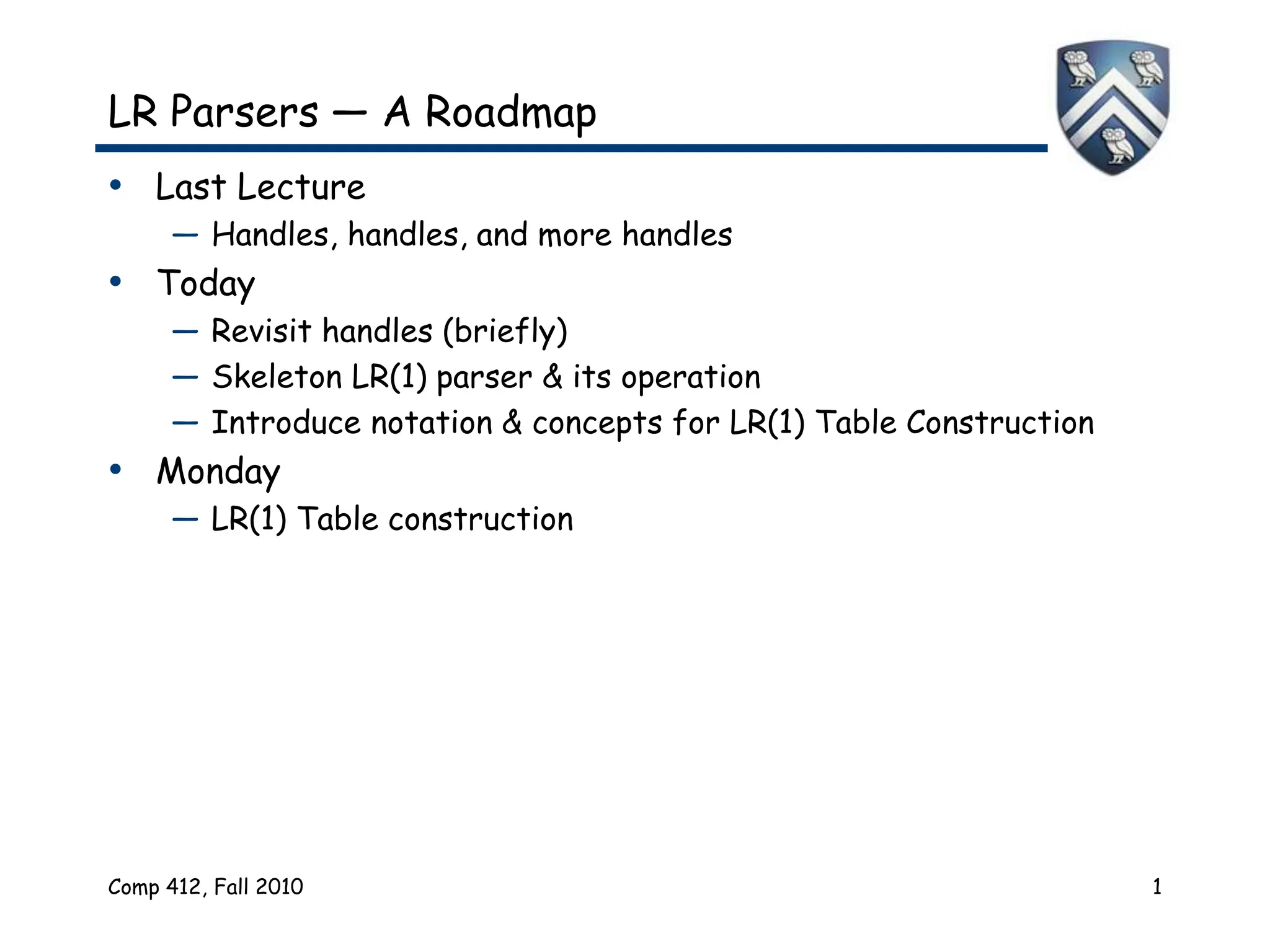 LR Parsers — A Roadmap

• Last Lecture
— Handles, handles, and more handles

• Today
— Revisit handles (briefly)
— Skeleton LR(1) parser & its operation
— Introduce notation & concepts for LR(1) Table Construction

• Monday
— LR(1) Table construction

Comp 412, Fall 2010

1